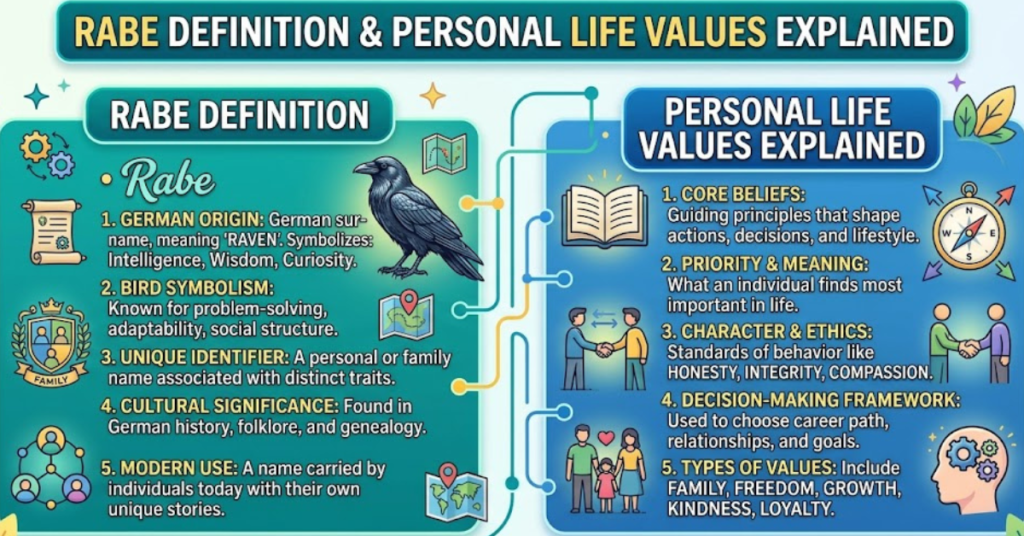 RABE DEFINITION & PERSONAL LIFE VALUES EXPLAINED

RABE DEFINITION

• Rabe

1. GERMAN ORIGIN: German surname, meaning 'RAVEN'. Symbolizes: Intelligence, Wisdom, Curiosity.

2. BIRD SYMBOLISM: Known for problem-solving, adaptability, social structure.

3. UNIQUE IDENTIFIER: A personal or family name associated with distinct traits.

4. CULTURAL SIGNIFICANCE: Found in German history, folklore, and genealogy.

5. MODERN USE: A name carried by individuals today with their own unique stories.

FAMILY

PERSONAL LIFE VALUES EXPLAINED

1. CORE BELIEFS: Guiding principles that shape actions, decisions, and lifestyle.

2. PRIORITY & MEANING: What an individual finds most important in life.

3. CHARACTER & ETHICS: Standards of behavior like HONESTY, INTEGRITY, COMPASSION.

4. DECISION-MAKING FRAMEWORK: Used to choose career path, relationships, and goals.

5. TYPES OF VALUES: Include FAMILY, FREEDOM, GROWTH, KINDNESS, LOYALTY.